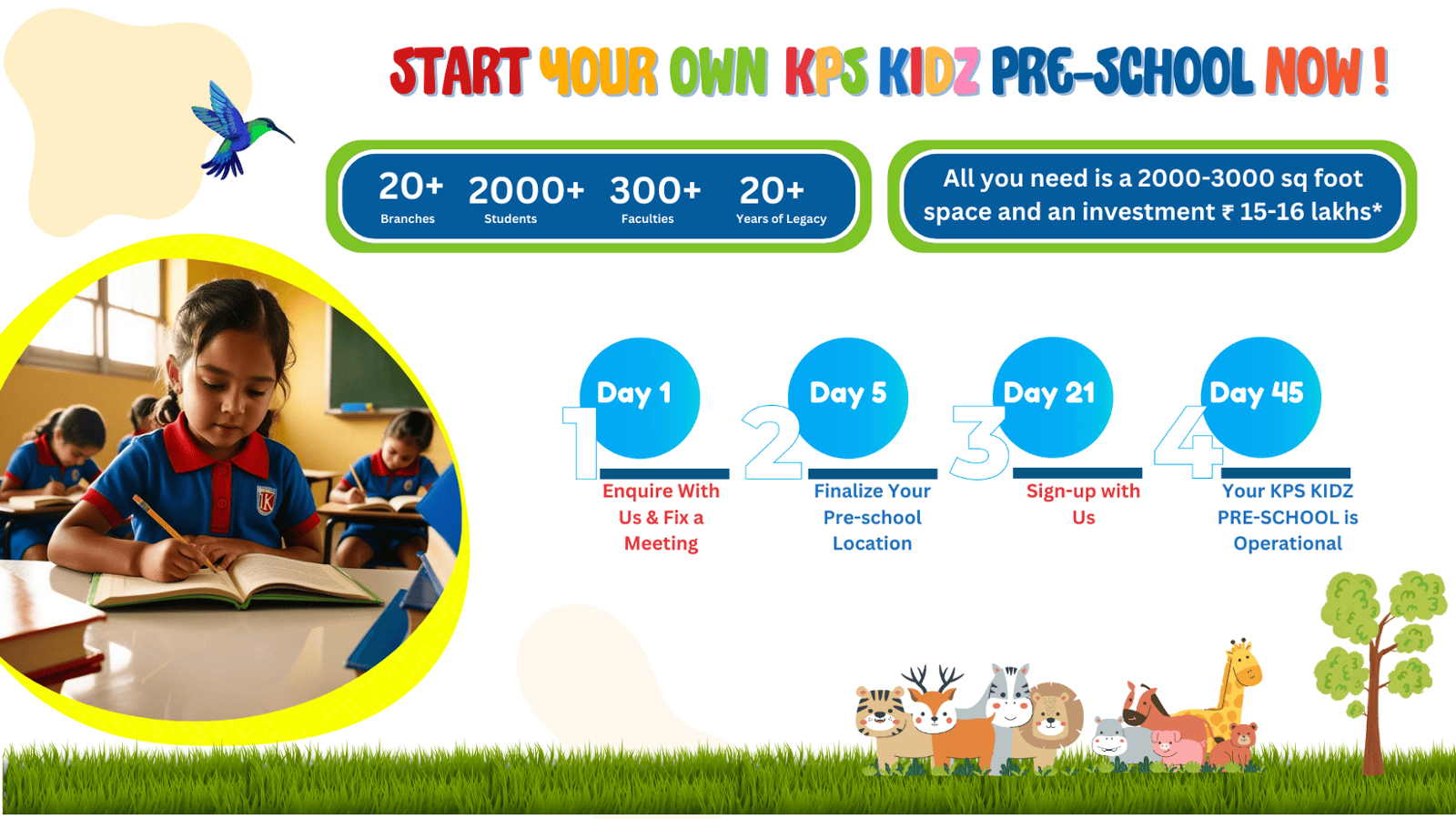 START YOUR OWN KPS KIDZ PRE-SCHOOL NOW !

20+ Branches
2000+ Students
300+ Faculties
20+ Years of Legacy

All you need is a 2000-3000 sq foot space and an investment ₹ 15-16 lakhs*

1 Day 1
Enquire With Us & Fix a Meeting

2 Day 5
Finalize Your Pre-school Location

3 Day 21
Sign-up with Us

4 Day 45
Your KPS KIDZ PRE-SCHOOL is Operational

K